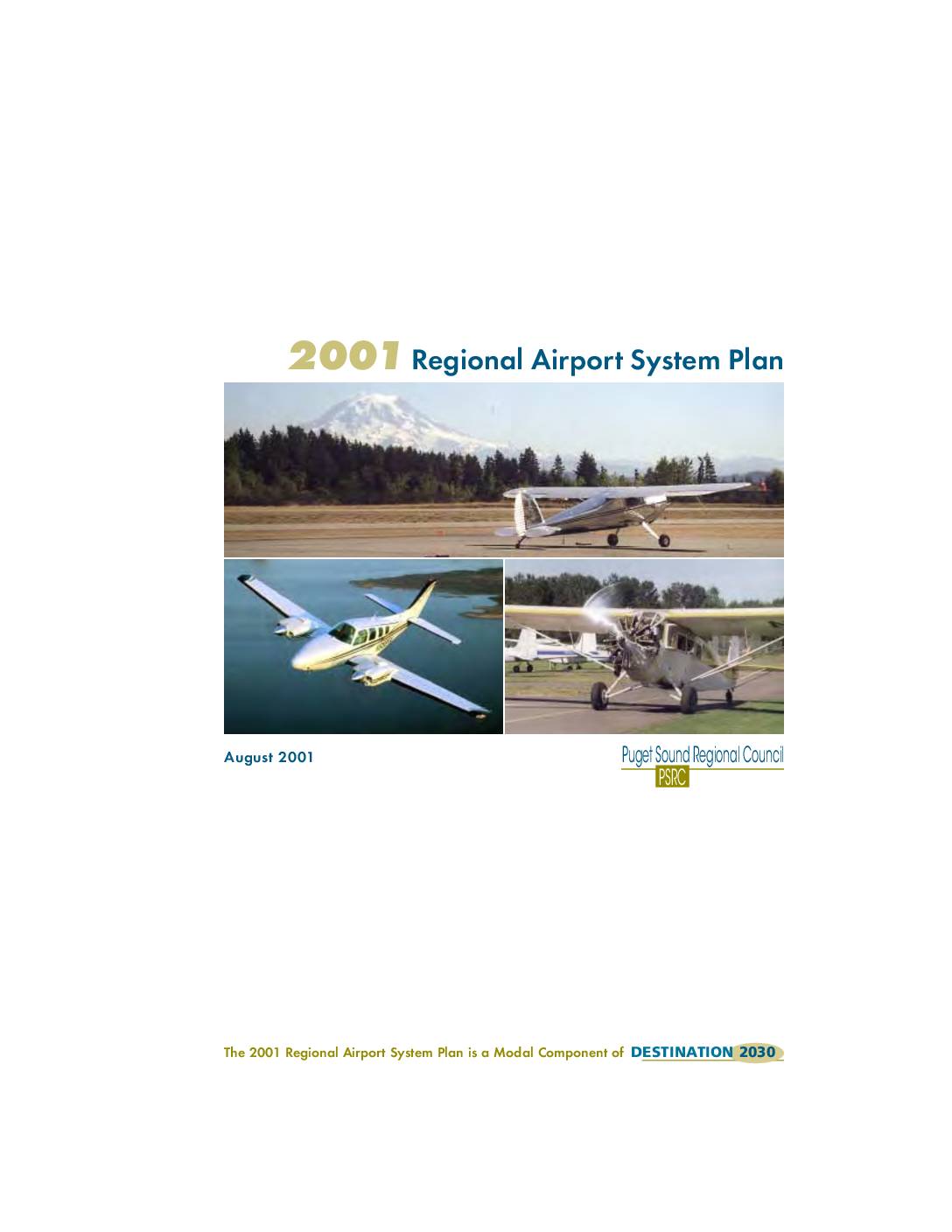 2001 Regional Airport System Plan

August 2001

Puget Sound Regional Council
PSRC

The 2001 Regional Airport System Plan is a Modal Component of DESTINATION 2030